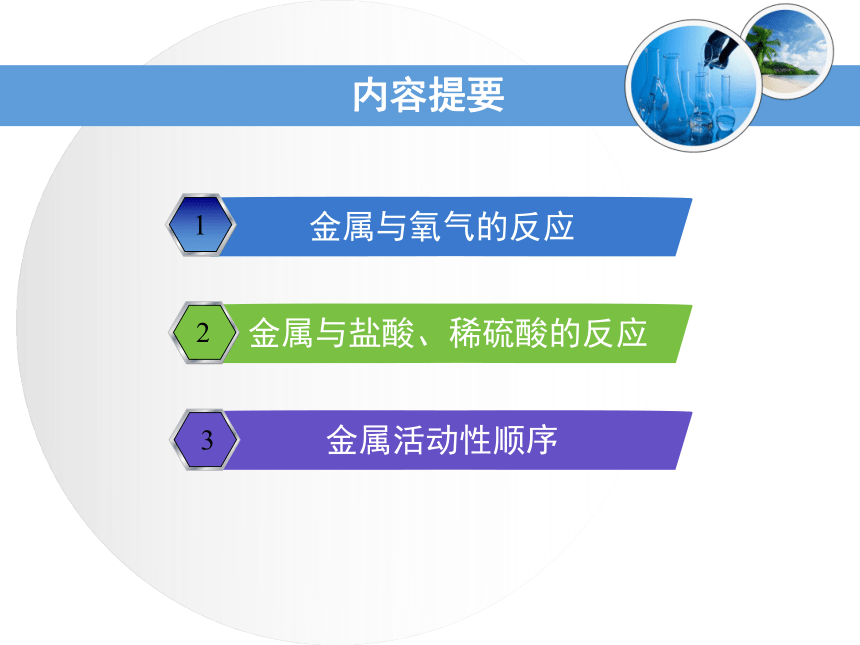 内容提要

1 金属与氧气的反应

2 金属与盐酸、稀硫酸的反应

3 金属活动性顺序